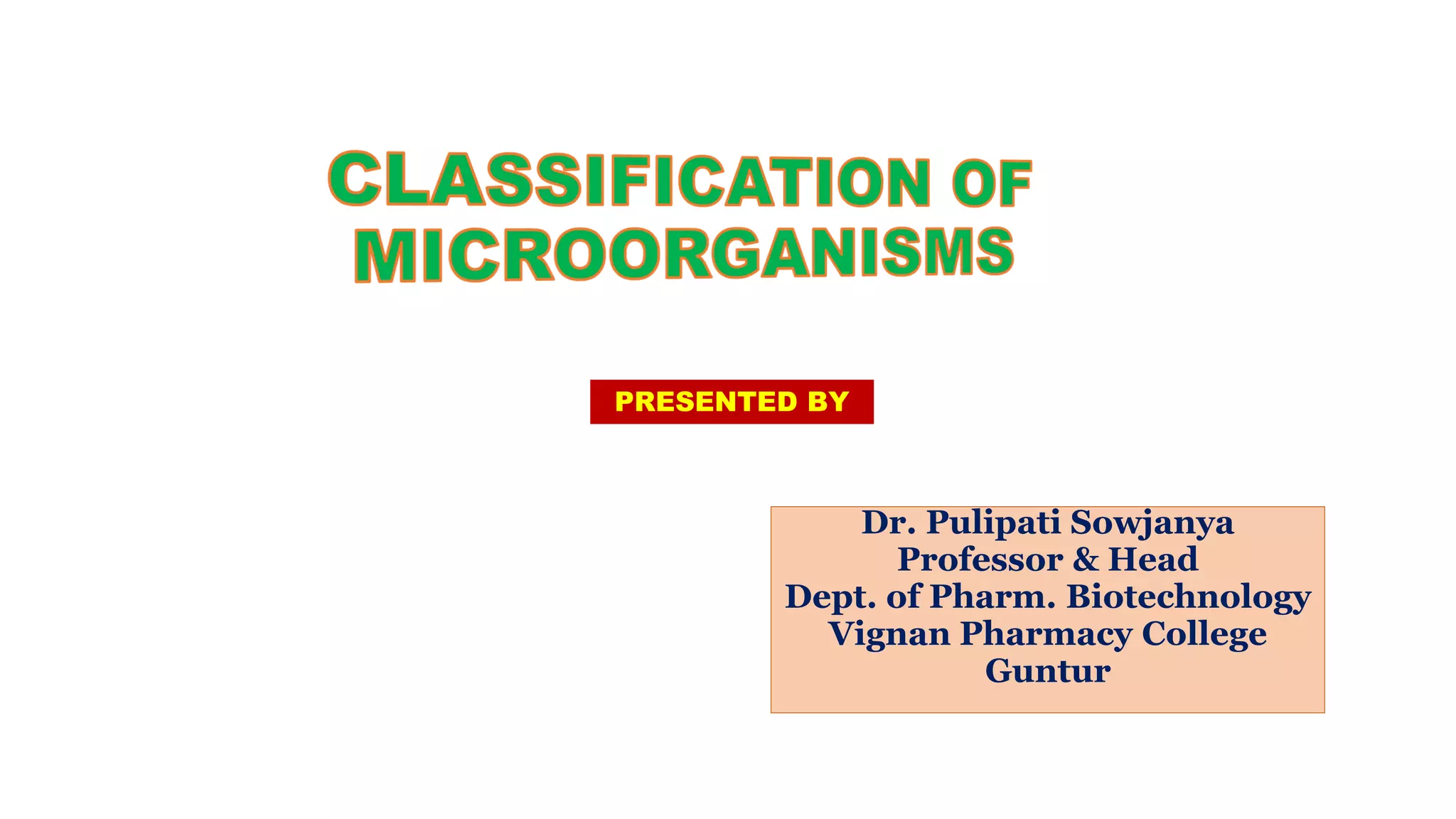 CLASSIFICATION OF MICROORGANISMS

PRESENTED BY

Dr. Pulipati Sowjanya
Professor & Head
Dept. of Pharm. Biotechnology
Vignan Pharmacy College
Guntur